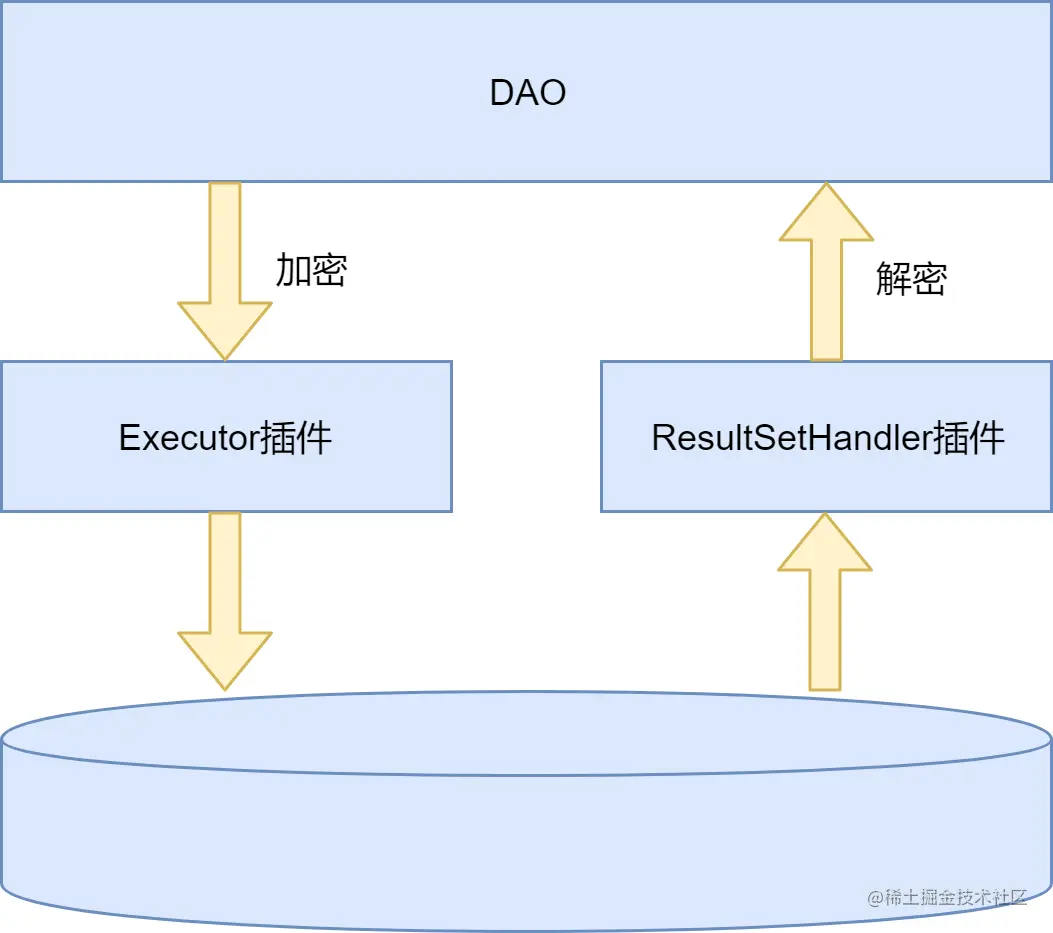 DAO

加密

解密

Executor插件

ResultSetHandler插件

@稀土掘金技术社区